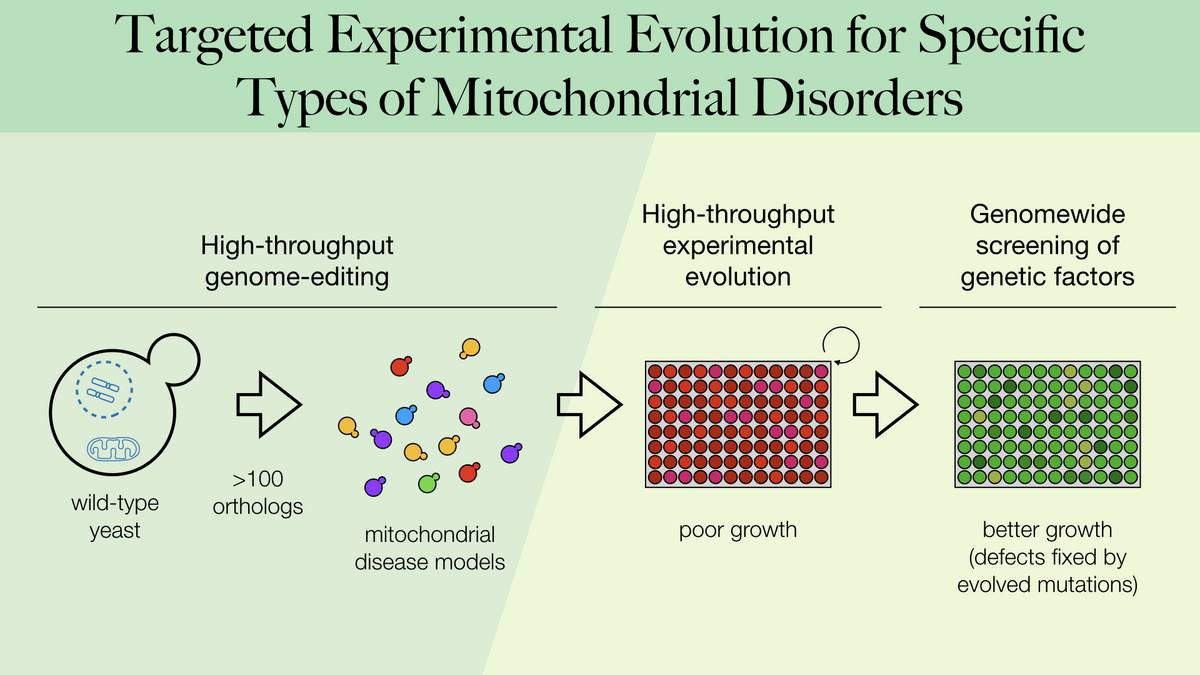 Targeted Experimental Evolution for Specific Types of Mitochondrial Disorders

High-throughput genome-editing

High-throughput experimental evolution

Genomewide screening of genetic factors

wild-type yeast

>100 orthologs

mitochondrial disease models

poor growth

better growth (defects fixed by evolved mutations)